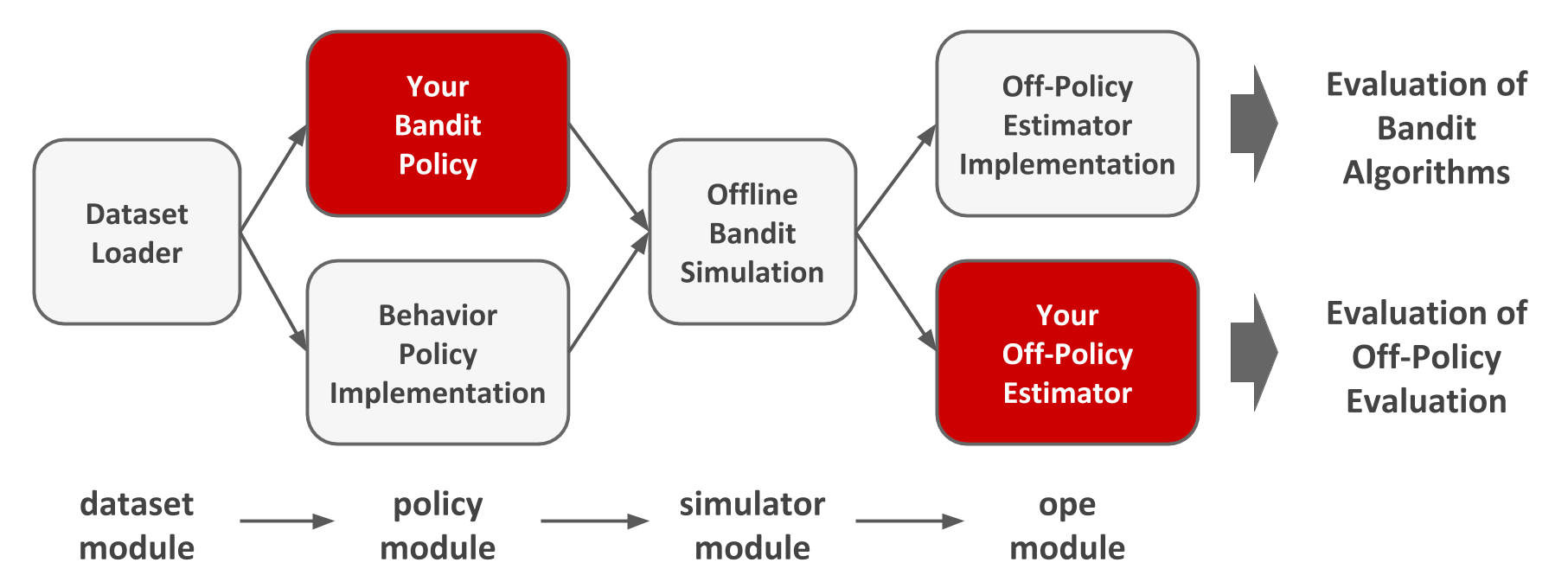 Dataset Loader

Your Bandit Policy

Behavior Policy Implementation

Offline Bandit Simulation

Off-Policy Estimator Implementation

Your Off-Policy Estimator

Evaluation of Bandit Algorithms

Evaluation of Off-Policy Evaluation

dataset module

policy module

simulator module

ope module